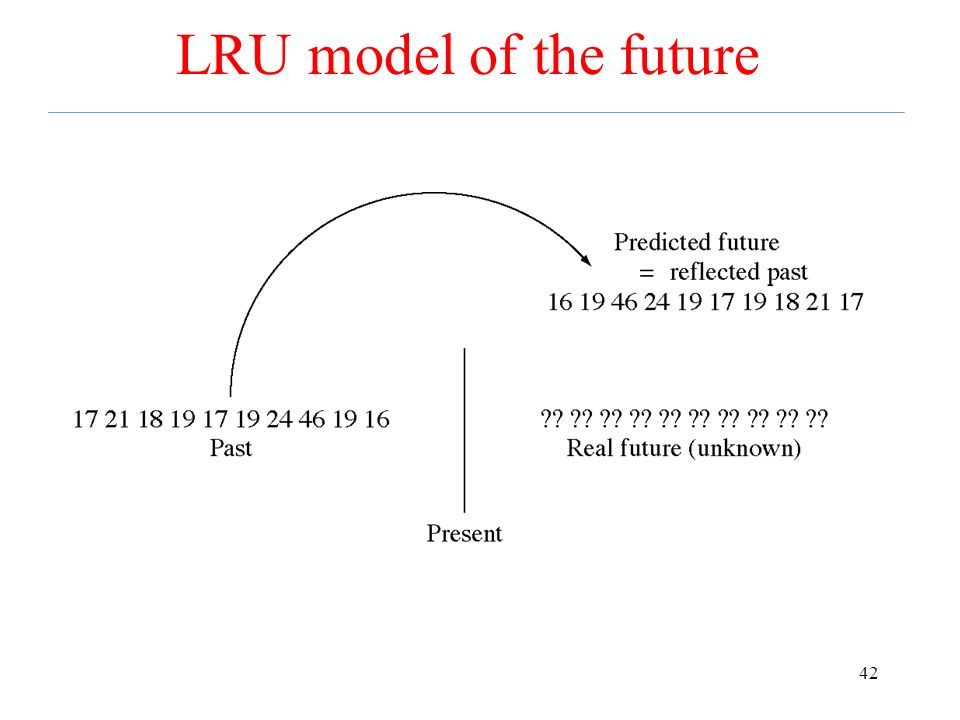 LRU model of the future

Predicted future
= reflected past
16 19 46 24 19 17 19 18 21 17

17 21 18 19 17 19 24 46 19 16
Past

?? ?? ?? ?? ?? ?? ?? ?? ?? ??
Real future (unknown)

Present

42